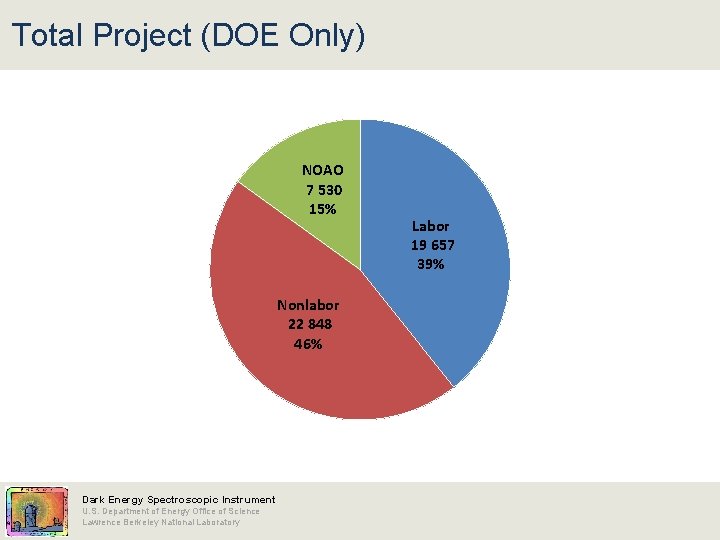 Total Project (DOE Only)

NOAO
7 530
15%

Labor
19 657
39%

Nonlabor
22 848
46%

Dark Energy Spectroscopic Instrument
U.S. Department of Energy Office of Science
Lawrence Berkeley National Laboratory